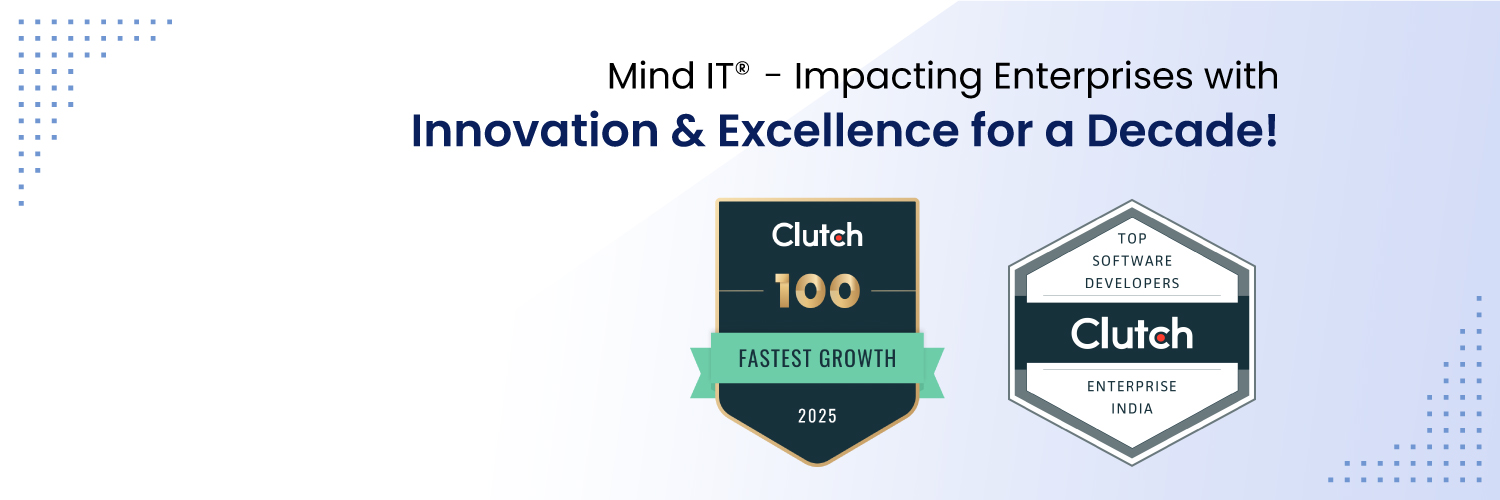 Mind IT® - Impacting Enterprises with
Innovation & Excellence for a Decade!

Clutch
100
FASTEST GROWTH
2025

TOP
SOFTWARE
DEVELOPERS
Clutch
ENTERPRISE
INDIA